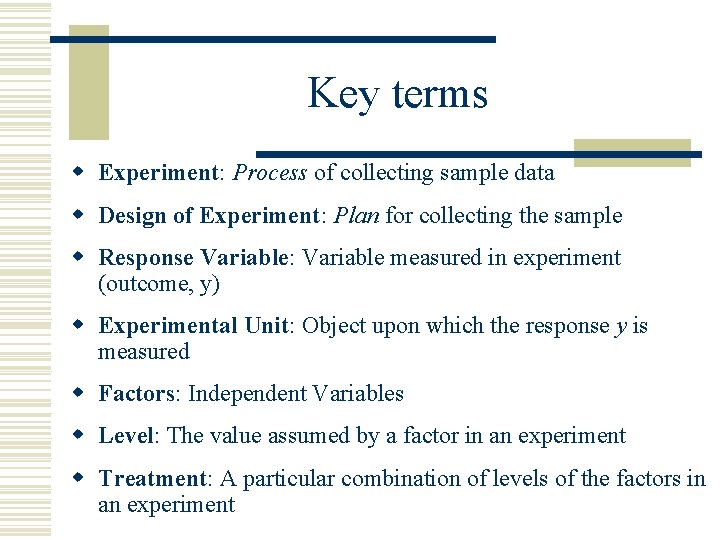 Key terms

- Experiment: Process of collecting sample data
- Design of Experiment: Plan for collecting the sample
- Response Variable: Variable measured in experiment (outcome, y)
- Experimental Unit: Object upon which the response y is measured
- Factors: Independent Variables
- Level: The value assumed by a factor in an experiment
- Treatment: A particular combination of levels of the factors in an experiment